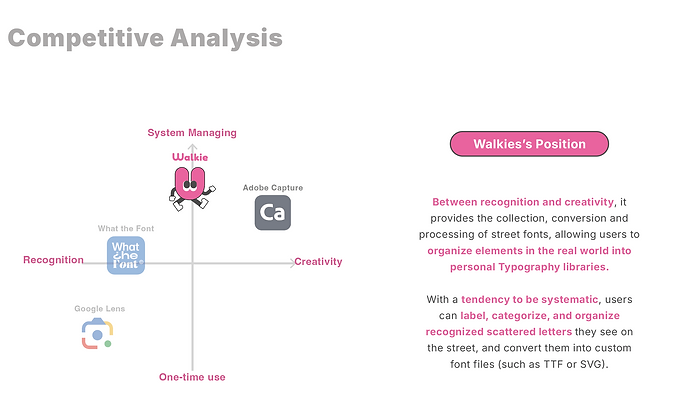 Competitive Analysis

System Managing

Walkie

Adobe Capture

Ca

What the Font

What the Font

Recognition

Creativity

Google Lens

One-time use

Walkies's Position

Between recognition and creativity, it provides the collection, conversion and processing of street fonts, allowing users to organize elements in the real world into personal Typography libraries.

With a tendency to be systematic, users can label, categorize, and organize recognized scattered letters they see on the street, and convert them into custom font files (such as TTF or SVG).